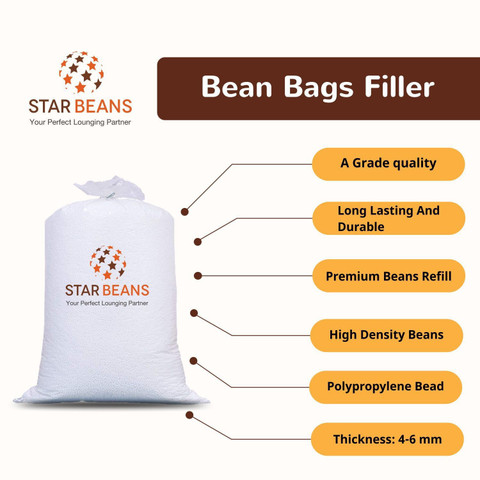 STAR BEANS
Your Perfect Lounging Partner

Bean Bags Filler

STAR BEANS
Your Perfect Lounging Partner

A Grade quality

Long Lasting And Durable

Premium Beans Refill

High Density Beans

Polypropylene Bead

Thickness: 4-6 mm